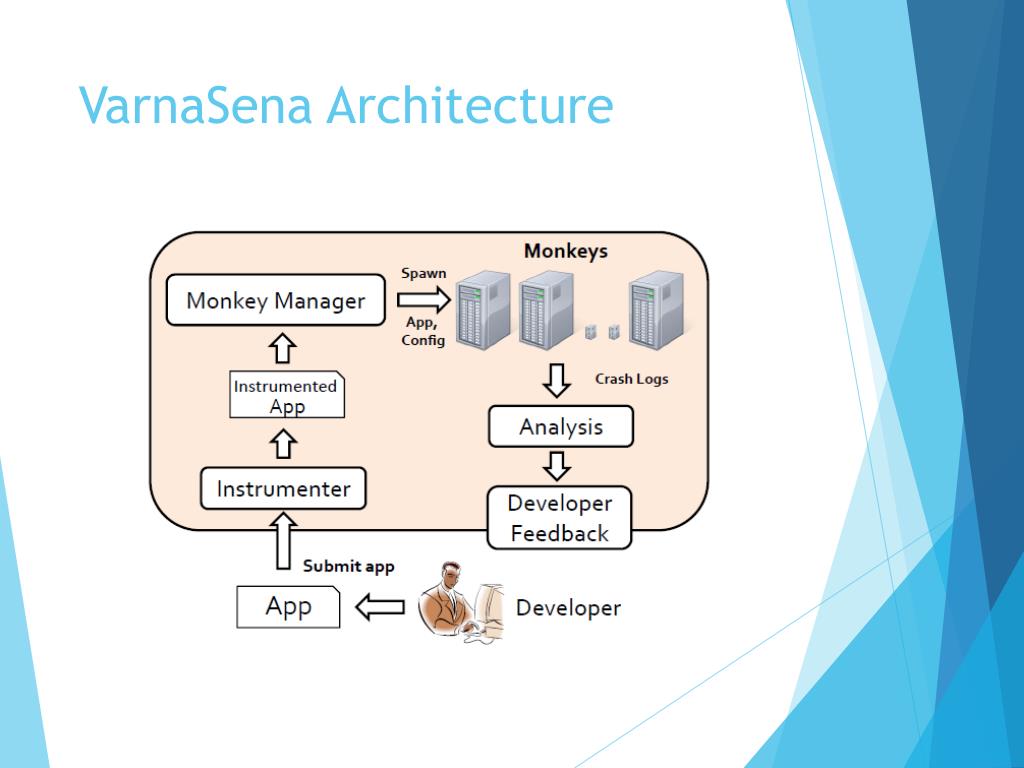 VarnaSena Architecture

Monkeys

Monkey Manager

Spawn

App, Config

Instrumented App

Crash Logs

Analysis

Instrumenter

Developer Feedback

Submit app

App

Developer